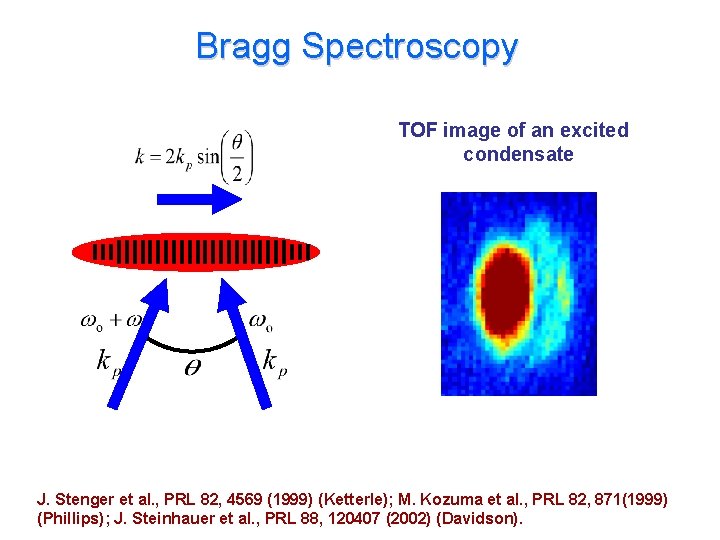 Bragg Spectroscopy

$k = 2k_p \sin\left(\frac{\theta}{2}\right)$

$\omega_o + \omega$

$\omega_o$

$k_p$

$\theta$

$k_p$

TOF image of an excited condensate

J. Stenger et al., PRL 82, 4569 (1999) (Ketterle); M. Kozuma et al., PRL 82, 871(1999) (Phillips); J. Steinhauer et al., PRL 88, 120407 (2002) (Davidson).